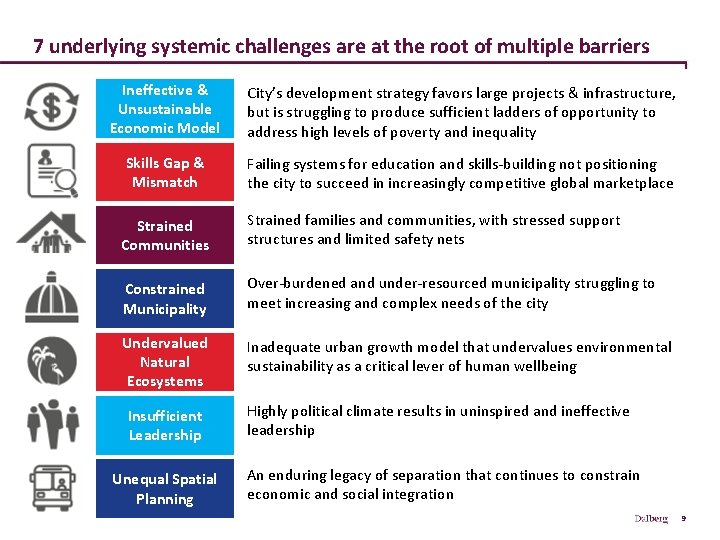 7 underlying systemic challenges are at the root of multiple barriers

Ineffective & Unsustainable Economic Model

City's development strategy favors large projects & infrastructure, but is struggling to produce sufficient ladders of opportunity to address high levels of poverty and inequality

Skills Gap & Mismatch

Failing systems for education and skills-building not positioning the city to succeed in increasingly competitive global marketplace

Strained Communities

Strained families and communities, with stressed support structures and limited safety nets

Constrained Municipality

Over-burdened and under-resourced municipality struggling to meet increasing and complex needs of the city

Undervalued Natural Ecosystems

Inadequate urban growth model that undervalues environmental sustainability as a critical lever of human wellbeing

Insufficient Leadership

Highly political climate results in uninspired and ineffective leadership

Unequal Spatial Planning

An enduring legacy of separation that continues to constrain economic and social integration

Dalberg 9